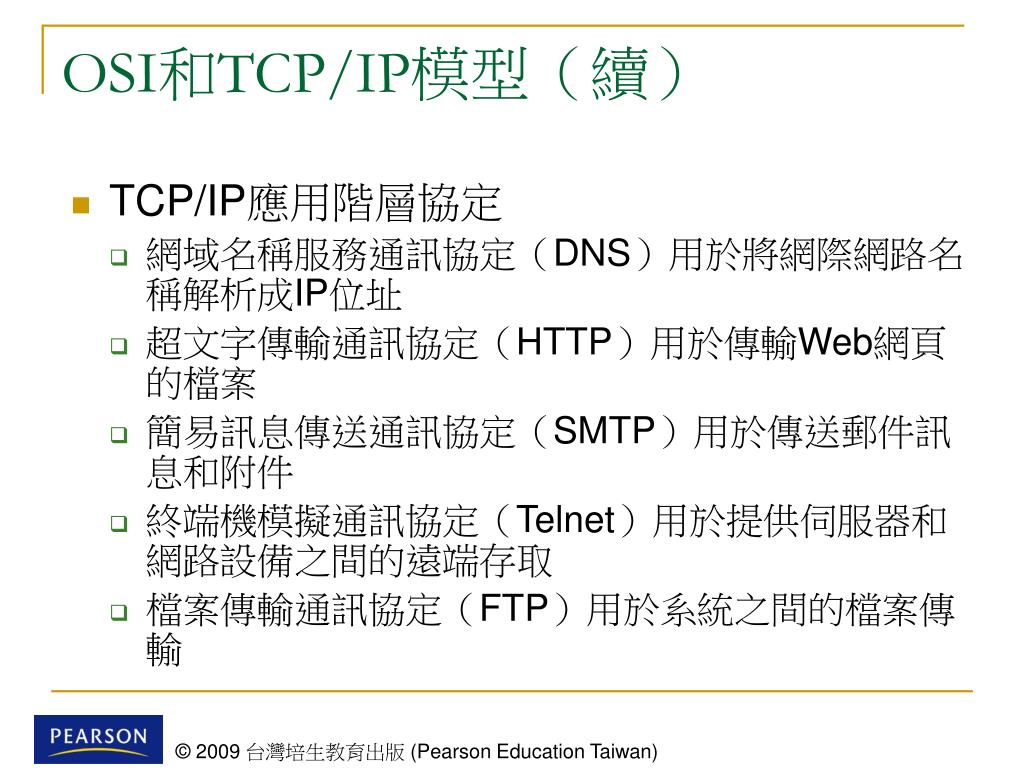 OSI和TCP/IP模型（續）

TCP/IP應用階層協定

網域名稱服務通訊協定（DNS）用於將網際網路名稱解析成IP位址

超文字傳輸通訊協定（HTTP）用於傳輸Web網頁的檔案

簡易訊息傳送通訊協定（SMTP）用於傳送郵件訊息和附件

終端機模擬通訊協定（Telnet）用於提供伺服器和網路設備之間的遠端存取

檔案傳輸通訊協定（FTP）用於系統之間的檔案傳輸

PEARSON

© 2009 台灣培生教育出版 (Pearson Education Taiwan)